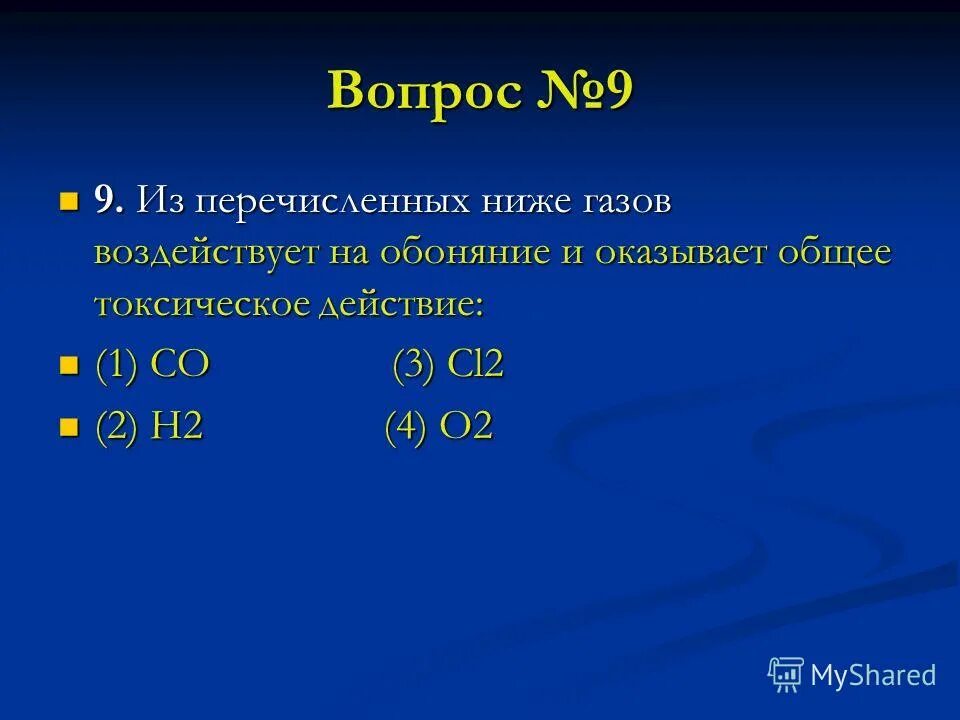 Вопрос №9

9. Из перечисленных ниже газов воздействует на обоняние и оказывает общее токсическое действие:

(1) CO (3) Cl2

(2) H2 (4) O2

MyShared